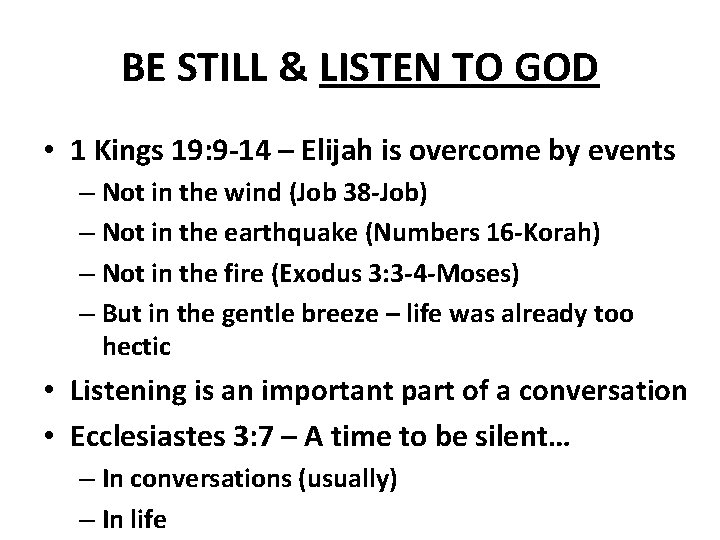 BE STILL & LISTEN TO GOD

• 1 Kings 19:9-14 – Elijah is overcome by events
– Not in the wind (Job 38-Job)
– Not in the earthquake (Numbers 16-Korah)
– Not in the fire (Exodus 3:3-4-Moses)
– But in the gentle breeze – life was already too hectic
• Listening is an important part of a conversation
• Ecclesiastes 3:7 – A time to be silent…
– In conversations (usually)
– In life